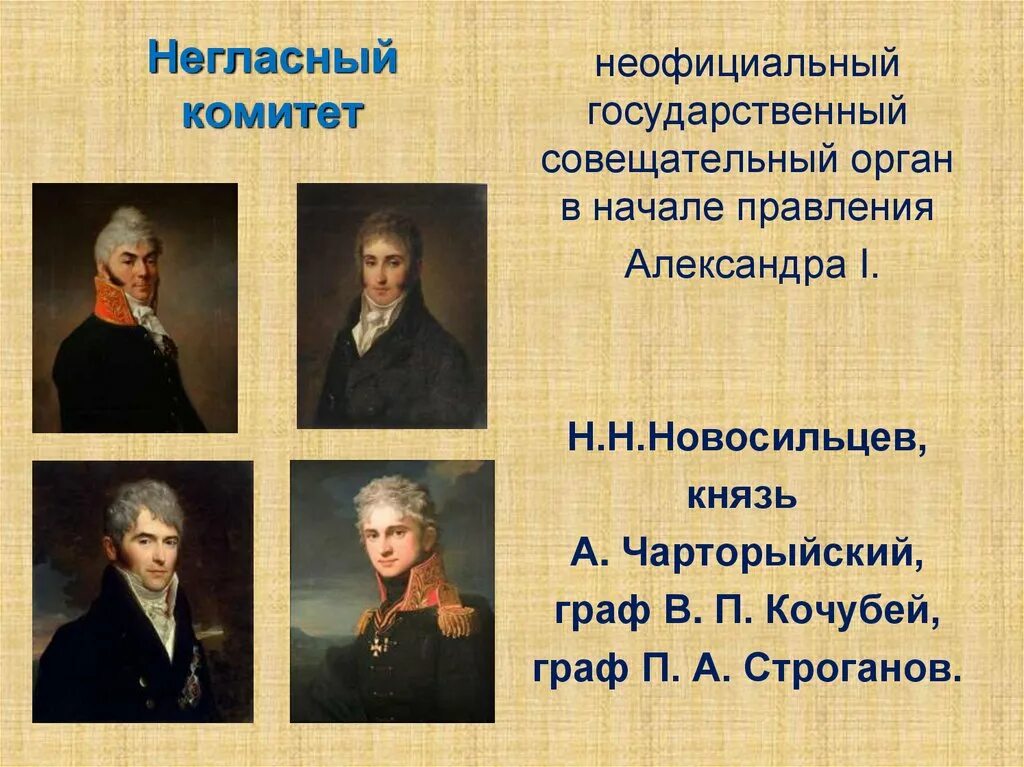 Негласный комитет

неофициальный государственный совещательный орган в начале правления Александра I.

Н.Н.Новосильцев, князь А. Чарторыйский, граф В. П. Кочубей, граф П. А. Строганов.